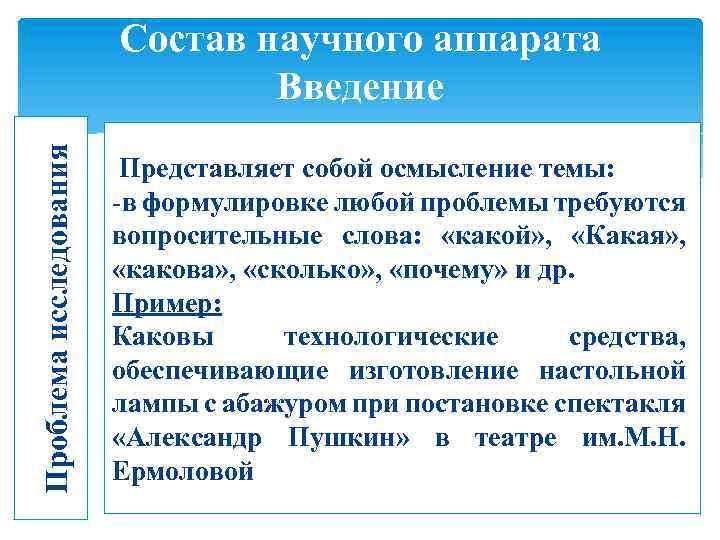 Состав научного аппарата
Введение

Проблема исследования

Представляет собой осмысление темы:
-в формулировке любой проблемы требуются вопросительные слова: «какой», «Какая», «какова», «сколько», «почему» и др.
Пример:
Каковы технологические средства, обеспечивающие изготовление настольной лампы с абажуром при постановке спектакля «Александр Пушкин» в театре им.М.Н. Ермоловой